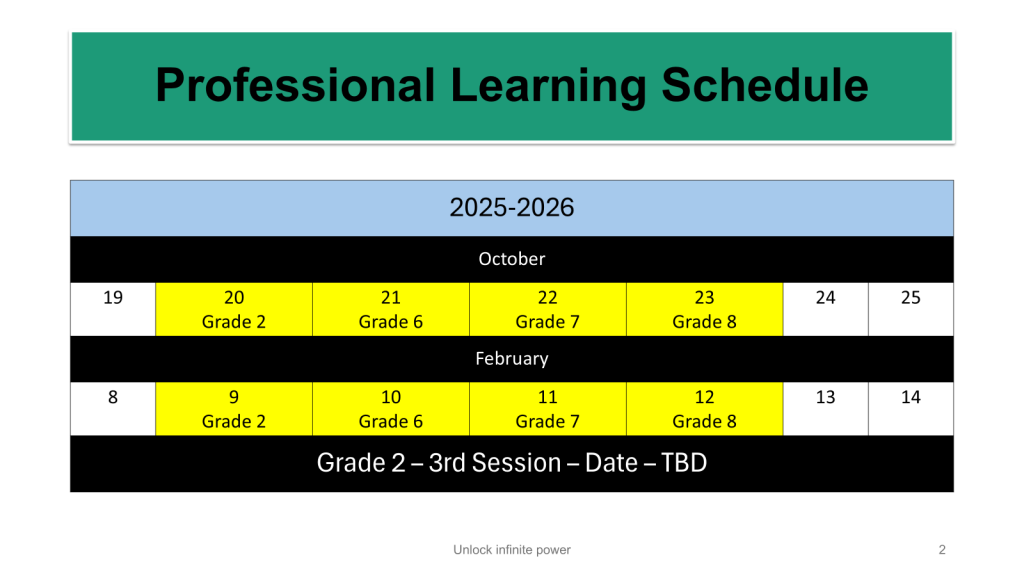 Professional Learning Schedule

| 2025-2026 | | | | | | |
|---|---|---|---|---|---|---|
| October | | | | | | |
| 19 | 20 Grade 2 | 21 Grade 6 | 22 Grade 7 | 23 Grade 8 | 24 | 25 |
| February | | | | | | |
| 8 | 9 Grade 2 | 10 Grade 6 | 11 Grade 7 | 12 Grade 8 | 13 | 14 |
| Grade 2 – 3rd Session – Date – TBD | | | | | | |

Unlock infinite power

2